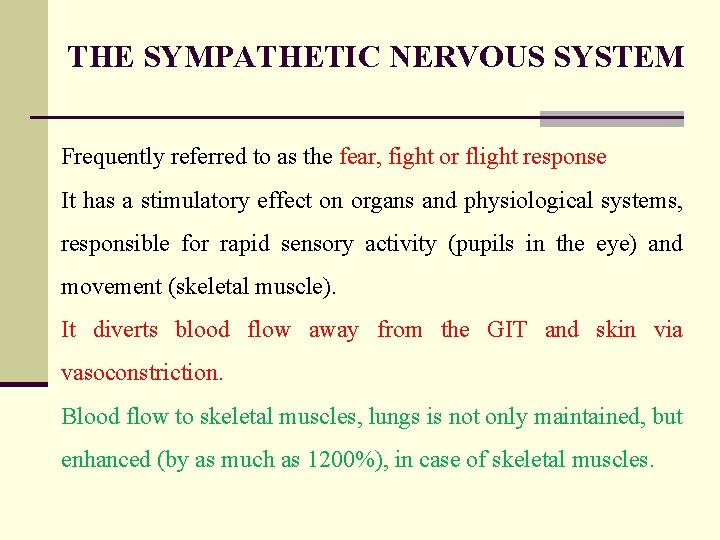 THE SYMPATHETIC NERVOUS SYSTEM

Frequently referred to as the fear, fight or flight response

It has a stimulatory effect on organs and physiological systems, responsible for rapid sensory activity (pupils in the eye) and movement (skeletal muscle).

It diverts blood flow away from the GIT and skin via vasoconstriction.

Blood flow to skeletal muscles, lungs is not only maintained, but enhanced (by as much as 1200%), in case of skeletal muscles.